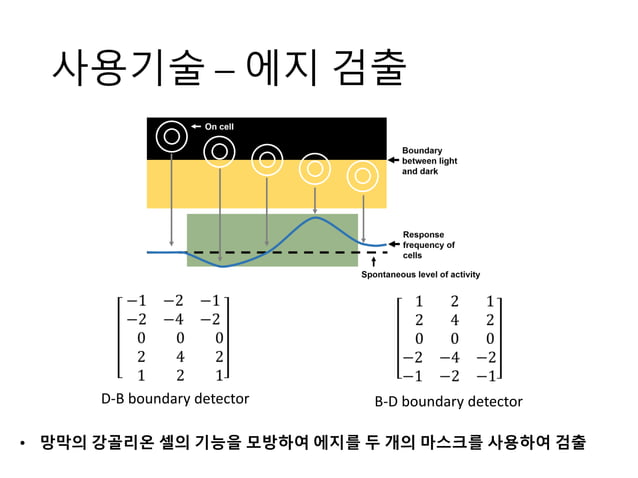 사용기술 – 에지 검출

On cell

Boundary between light and dark

Response frequency of cells

Spontaneous level of activity

$\begin{bmatrix} -1 & -2 & -1 \\ -2 & -4 & -2 \\ 0 & 0 & 0 \\ 2 & 4 & 2 \\ 1 & 2 & 1 \end{bmatrix}$

D-B boundary detector

$\begin{bmatrix} 1 & 2 & 1 \\ 2 & 4 & 2 \\ 0 & 0 & 0 \\ -2 & -4 & -2 \\ -1 & -2 & -1 \end{bmatrix}$

B-D boundary detector

• 망막의 강골리온 셀의 기능을 모방하여 에지를 두 개의 마스크를 사용하여 검출